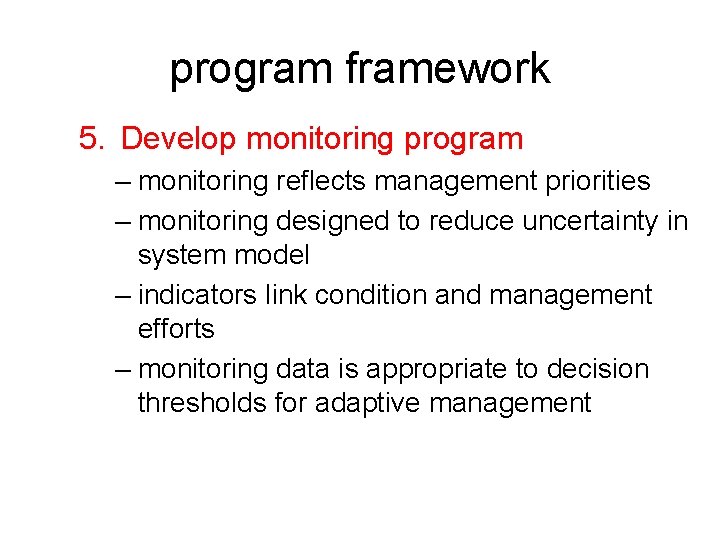 program framework

5. Develop monitoring program

– monitoring reflects management priorities

– monitoring designed to reduce uncertainty in system model

– indicators link condition and management efforts

– monitoring data is appropriate to decision thresholds for adaptive management